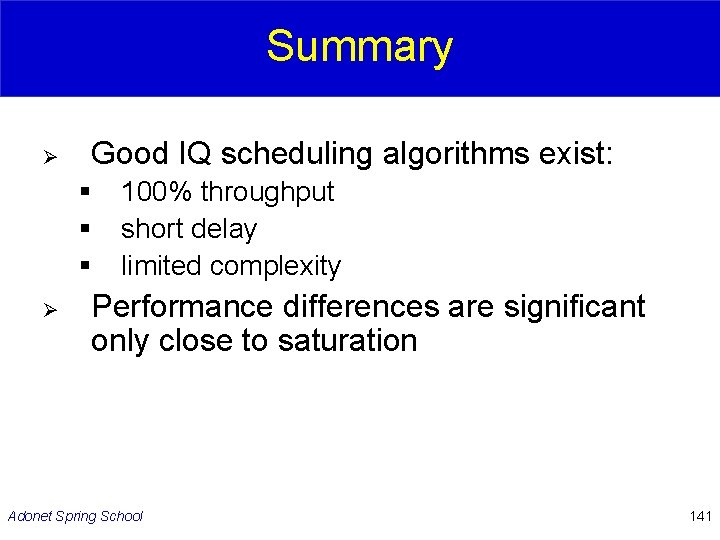 Summary

➢ Good IQ scheduling algorithms exist:
▪ 100% throughput
▪ short delay
▪ limited complexity

➢ Performance differences are significant only close to saturation

Adonet Spring School

141